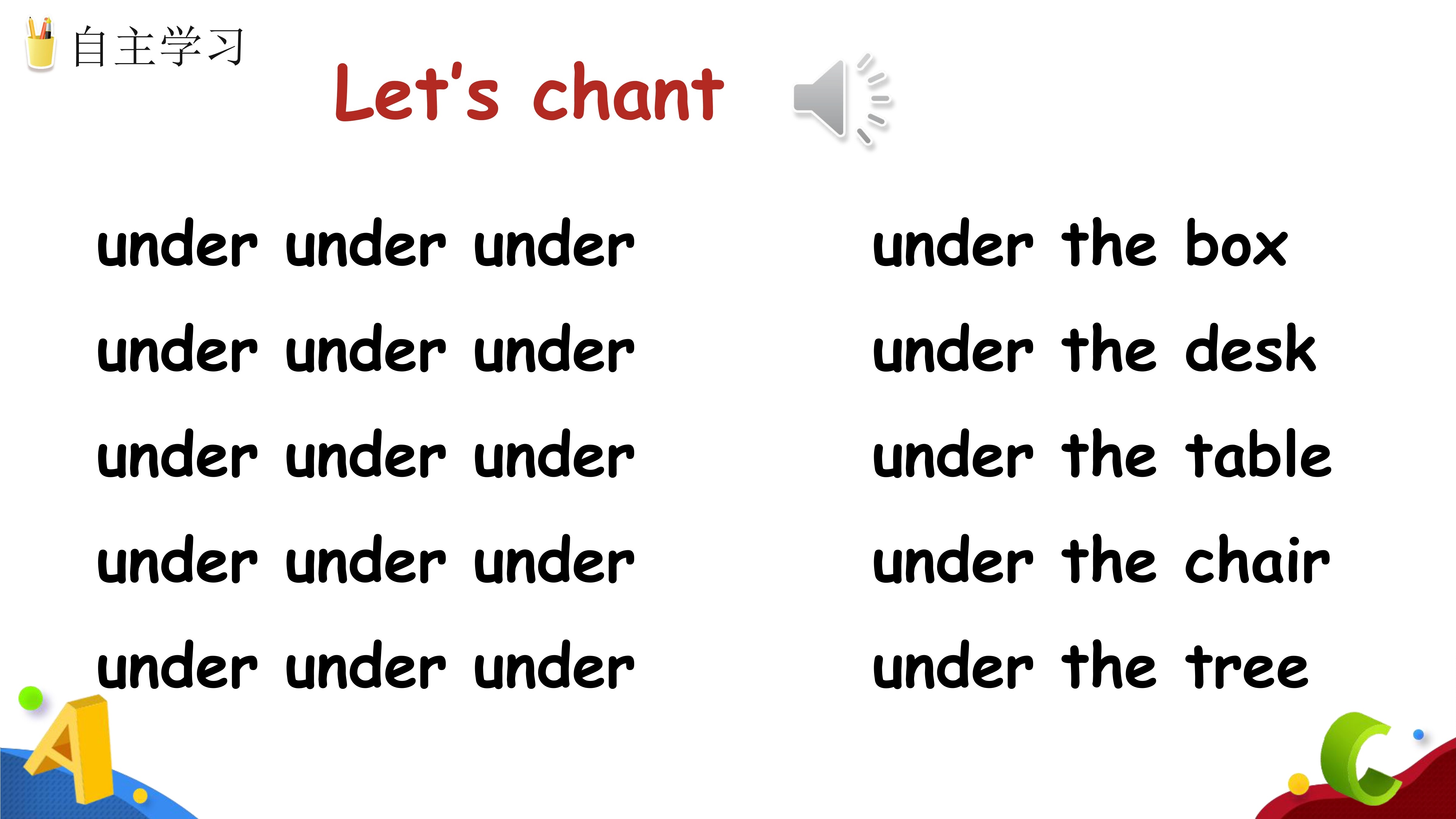 自主学习

Let's chant

under under under

under under under

under under under

under under under

under under under

under the box

under the desk

under the table

under the chair

under the tree